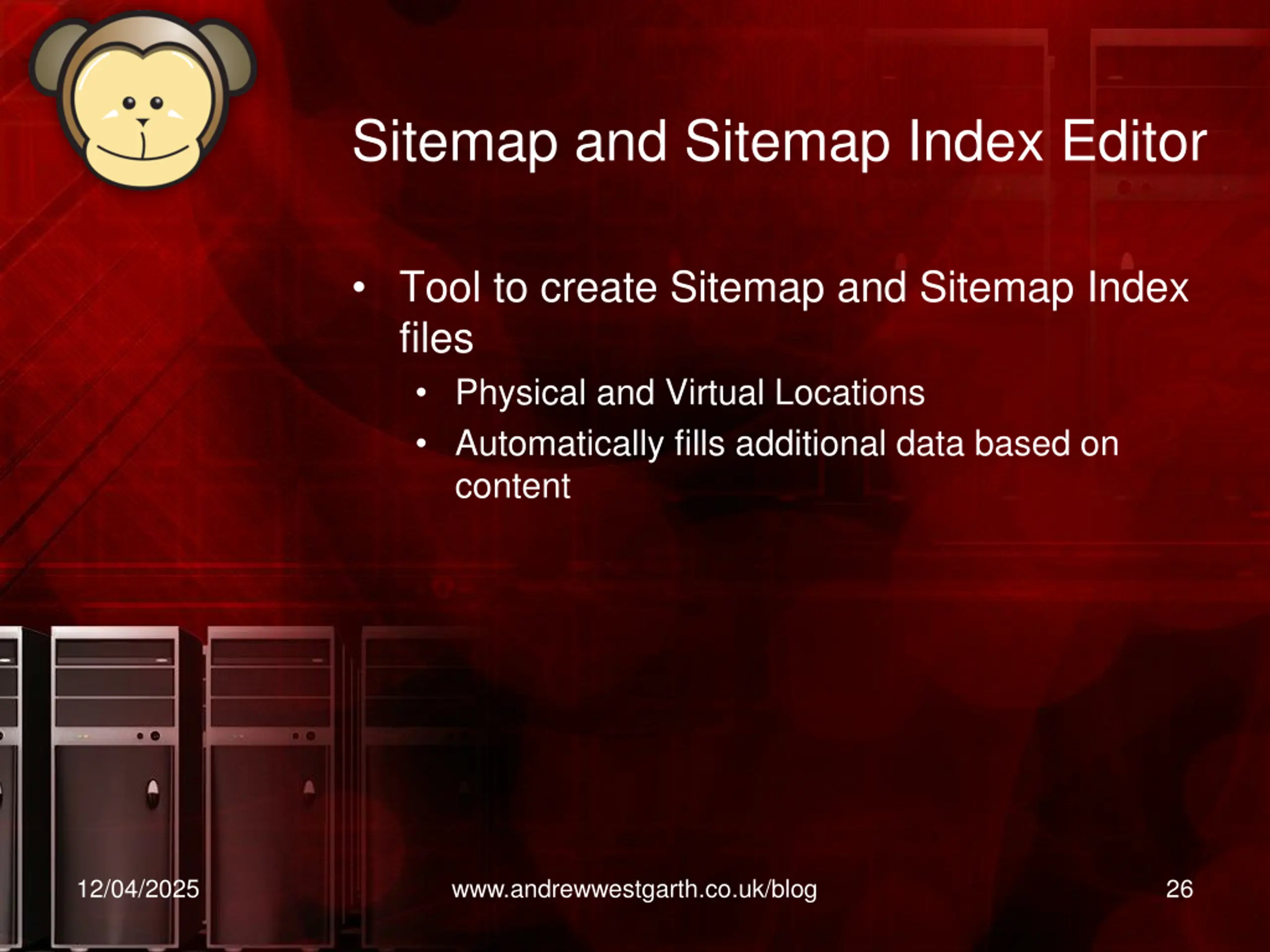 Sitemap and Sitemap Index Editor

• Tool to create Sitemap and Sitemap Index files
  • Physical and Virtual Locations
  • Automatically fills additional data based on content

12/04/2025

www.andrewwestgarth.co.uk/blog

26